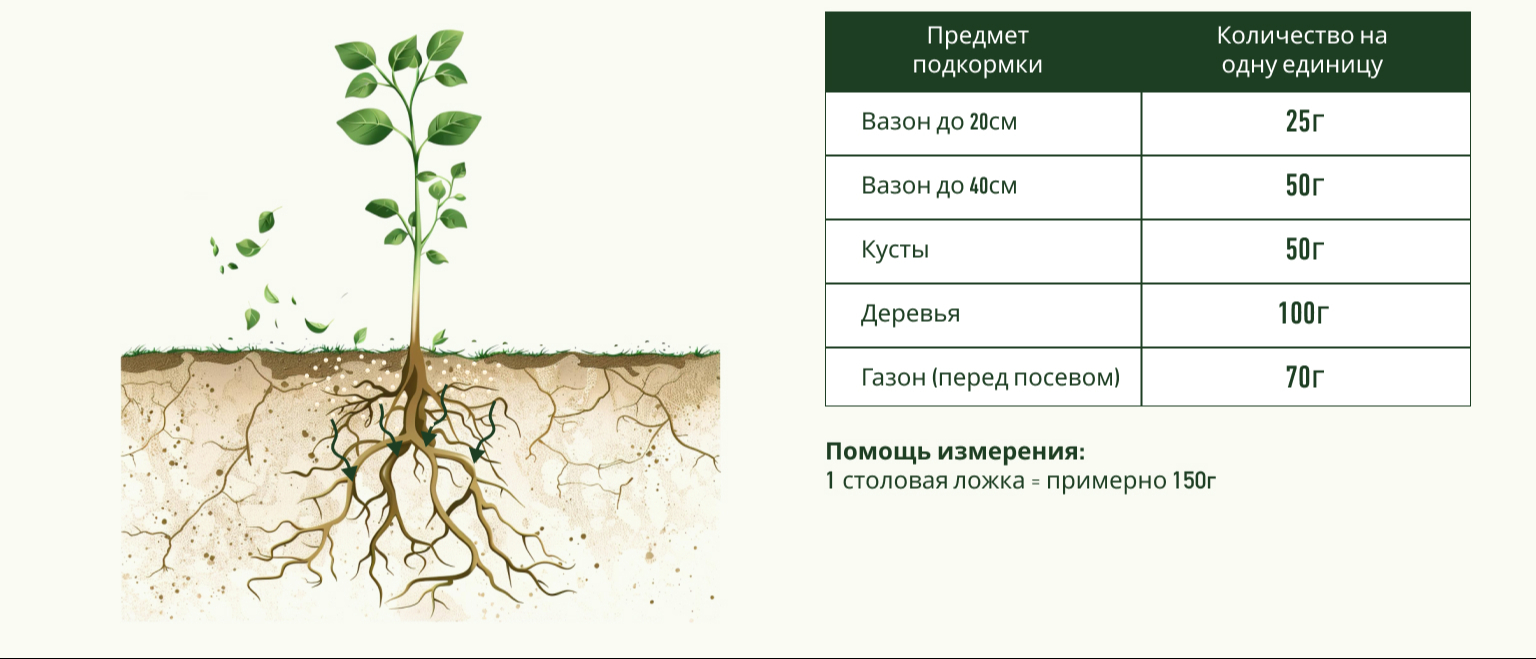 | Предмет подкормки | Количество на одну единицу |
|---|---|
| Вазон до 20см | 25г |
| Вазон до 40см | 50г |
| Кусты | 50г |
| Деревья | 100г |
| Газон (перед посевом) | 70г |

**Помощь измерения:**
1 столовая ложка = примерно 150г